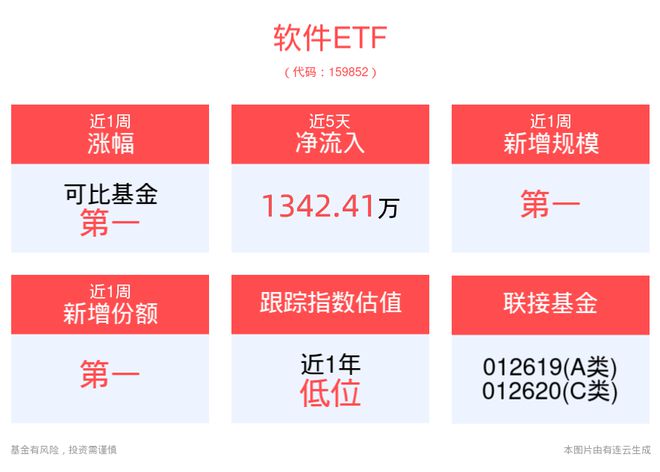 软件ETF
（代码：159852）

近1周
涨幅

可比基金
第一

近5天
净流入

1342.41万

近1周
新增规模

第一

近1周
新增份额

第一

跟踪指数估值

近1年
低位

联接基金

012619(A类)
012620(C类)

基金有风险，投资需谨慎

本图片由有连云生成